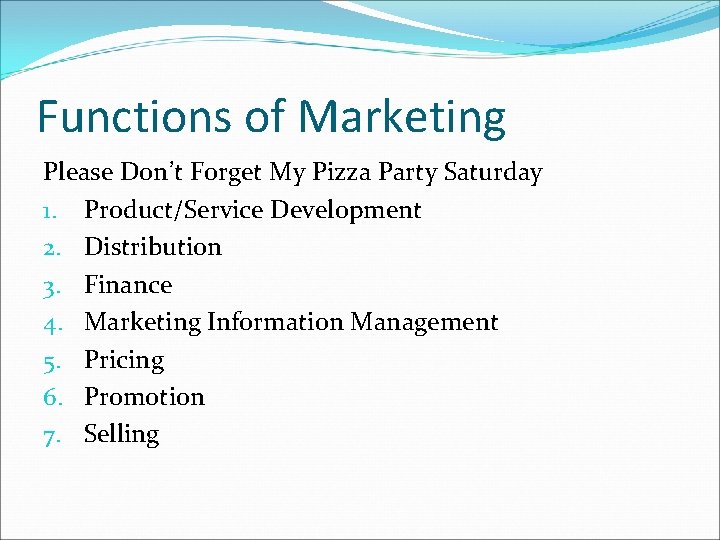 Functions of Marketing

Please Don’t Forget My Pizza Party Saturday

1. Product/Service Development
2. Distribution
3. Finance
4. Marketing Information Management
5. Pricing
6. Promotion
7. Selling